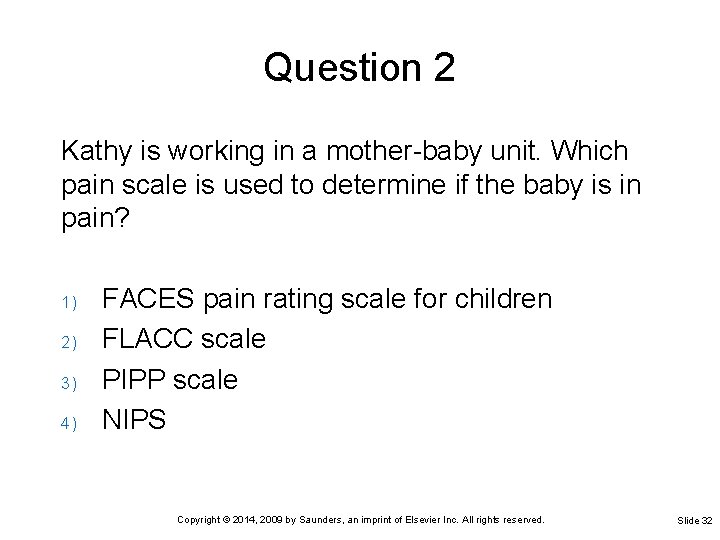 Question 2

Kathy is working in a mother-baby unit. Which pain scale is used to determine if the baby is in pain?

1) FACES pain rating scale for children
2) FLACC scale
3) PIPP scale
4) NIPS

Copyright © 2014, 2009 by Saunders, an imprint of Elsevier Inc. All rights reserved.

Slide 32